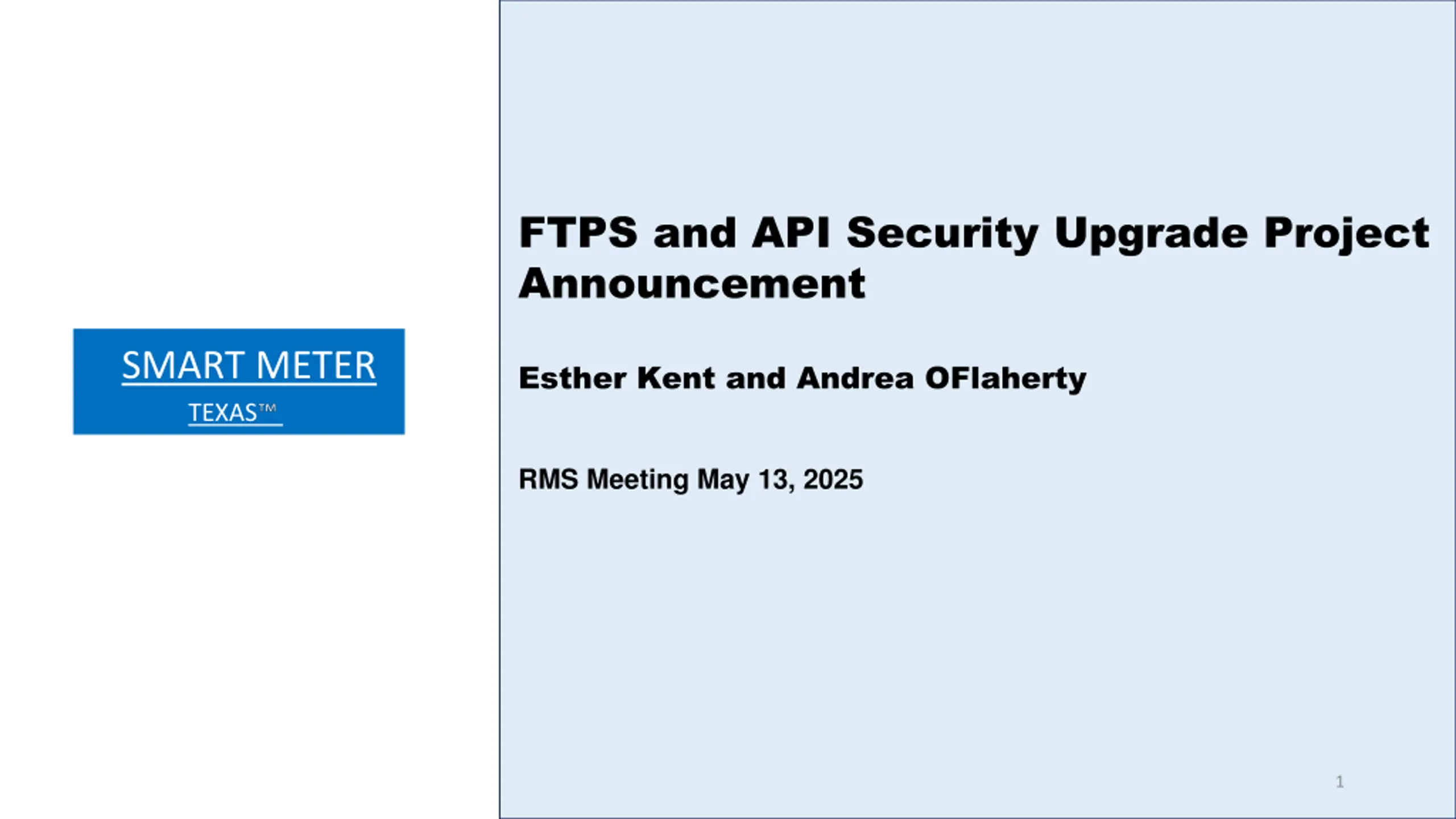 SMART METER
TEXAS™

FTPS and API Security Upgrade Project Announcement

Esther Kent and Andrea OFlaherty

RMS Meeting May 13, 2025

1